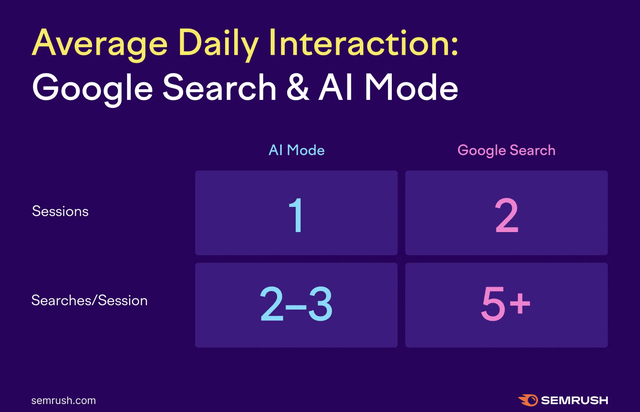 Average Daily Interaction:
Google Search & AI Mode

| | AI Mode | Google Search |
|---|---|---|
| Sessions | 1 | 2 |
| Searches/Session | 2–3 | 5+ |

semrush.com

SEMRUSH